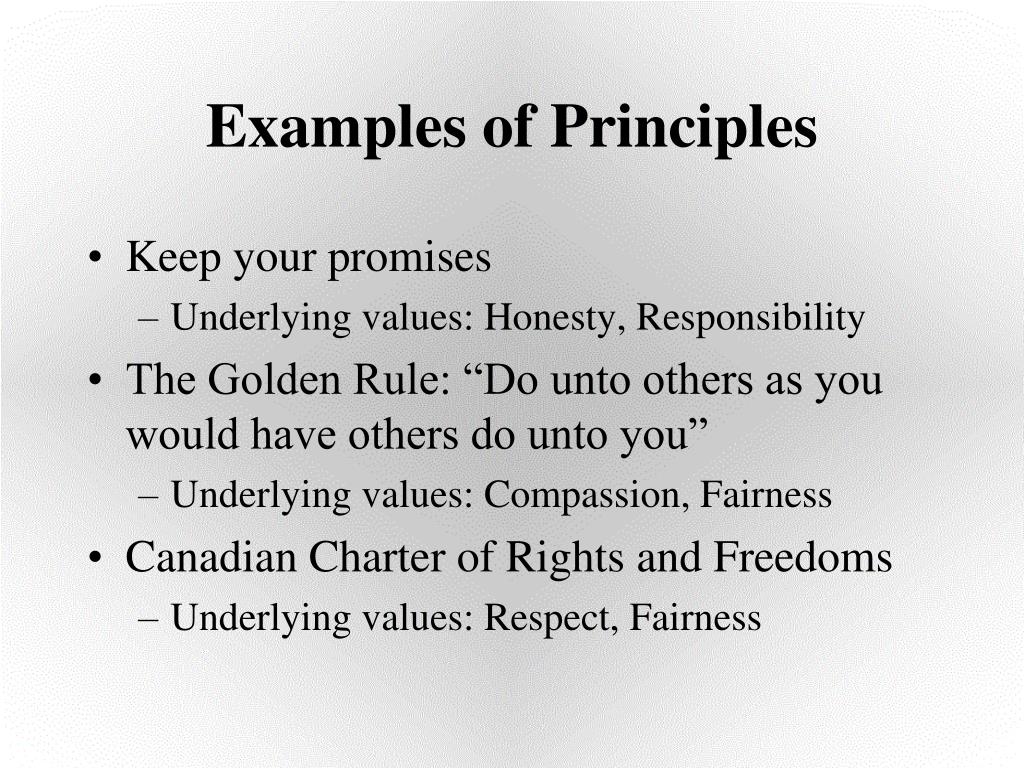 Examples of Principles

• Keep your promises
– Underlying values: Honesty, Responsibility
• The Golden Rule: “Do unto others as you would have others do unto you”
– Underlying values: Compassion, Fairness
• Canadian Charter of Rights and Freedoms
– Underlying values: Respect, Fairness